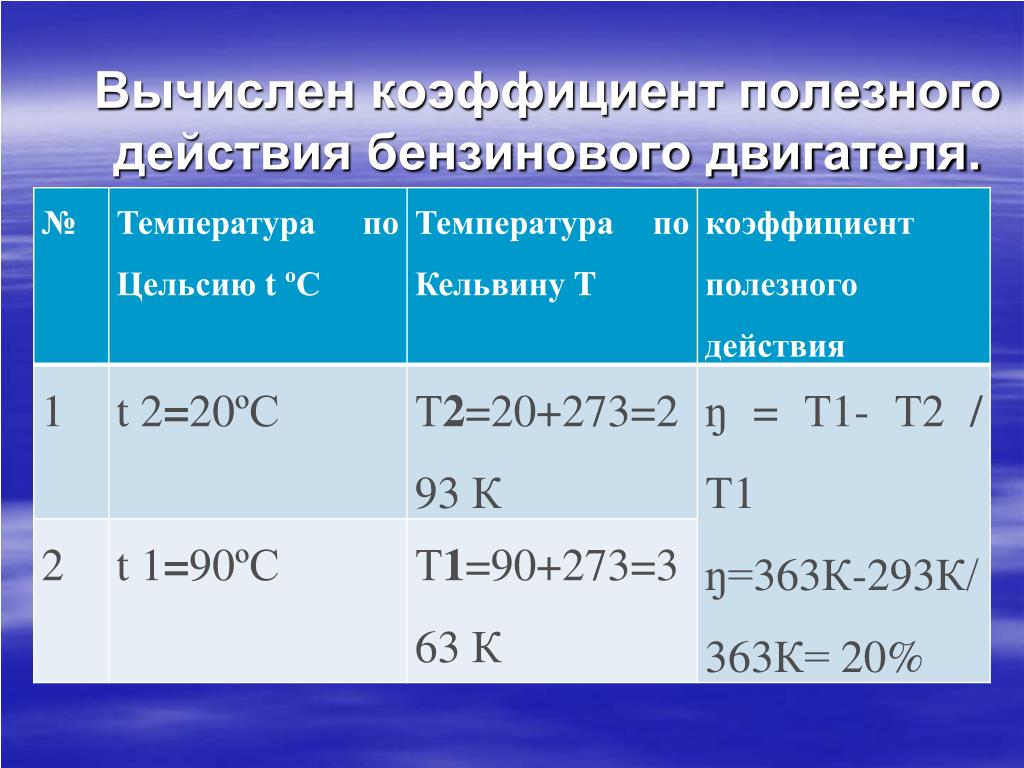 Вычислен коэффициент полезного действия бензинового двигателя.

| № | Температура по Цельсию t ºC | Температура по Кельвину Т | коэффициент полезного действия |
|---|---|---|---|
| 1 | t 2=20ºC | Т2=20+273=293 К | ŋ = Т1- Т2 / Т1 ŋ=363К-293К/ 363К= 20% |
| 2 | t 1=90ºC | Т1=90+273=363 К | |